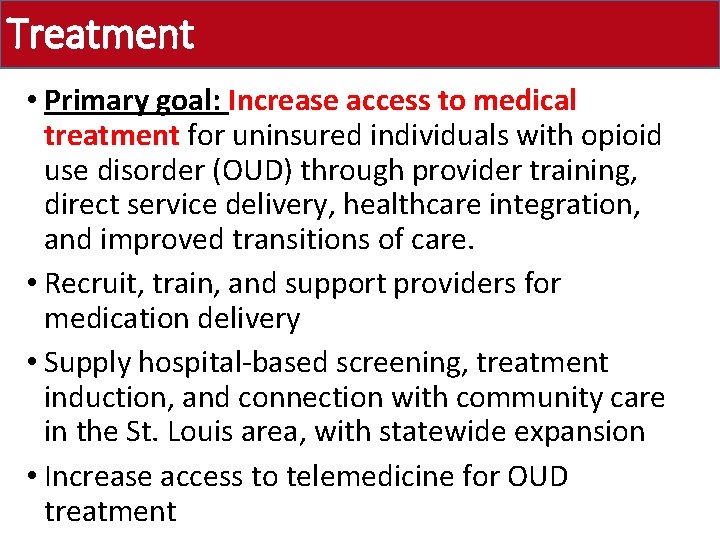 Treatment

• Primary goal: Increase access to medical treatment for uninsured individuals with opioid use disorder (OUD) through provider training, direct service delivery, healthcare integration, and improved transitions of care.

• Recruit, train, and support providers for medication delivery

• Supply hospital-based screening, treatment induction, and connection with community care in the St. Louis area, with statewide expansion

• Increase access to telemedicine for OUD treatment